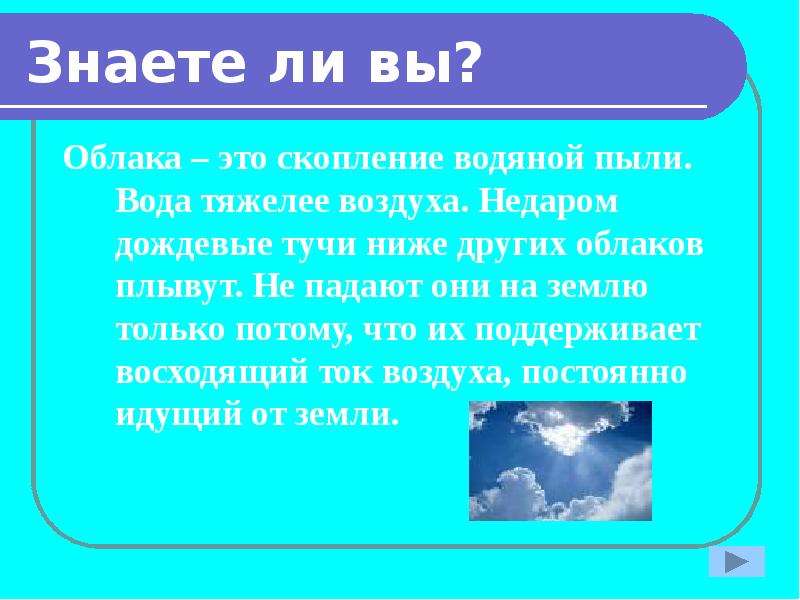 Знаете ли вы?

Облака – это скопление водяной пыли. Вода тяжелее воздуха. Недаром дождевые тучи ниже других облаков плывут. Не падают они на землю только потому, что их поддерживает восходящий ток воздуха, постоянно идущий от земли.